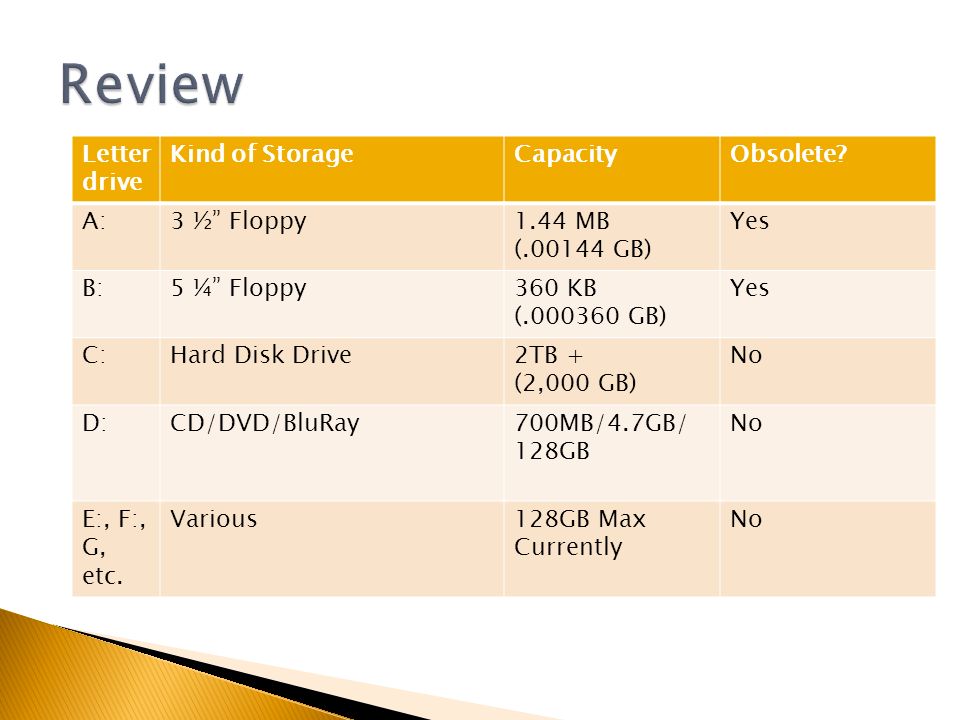 Review

| Letter drive | Kind of Storage | Capacity | Obsolete? |
|---|---|---|---|
| A: | 3 ½" Floppy | 1.44 MB (.00144 GB) | Yes |
| B: | 5 ¼" Floppy | 360 KB (.000360 GB) | Yes |
| C: | Hard Disk Drive | 2TB + (2,000 GB) | No |
| D: | CD/DVD/BluRay | 700MB/4.7GB/ 128GB | No |
| E:, F:, G, etc. | Various | 128GB Max Currently | No |